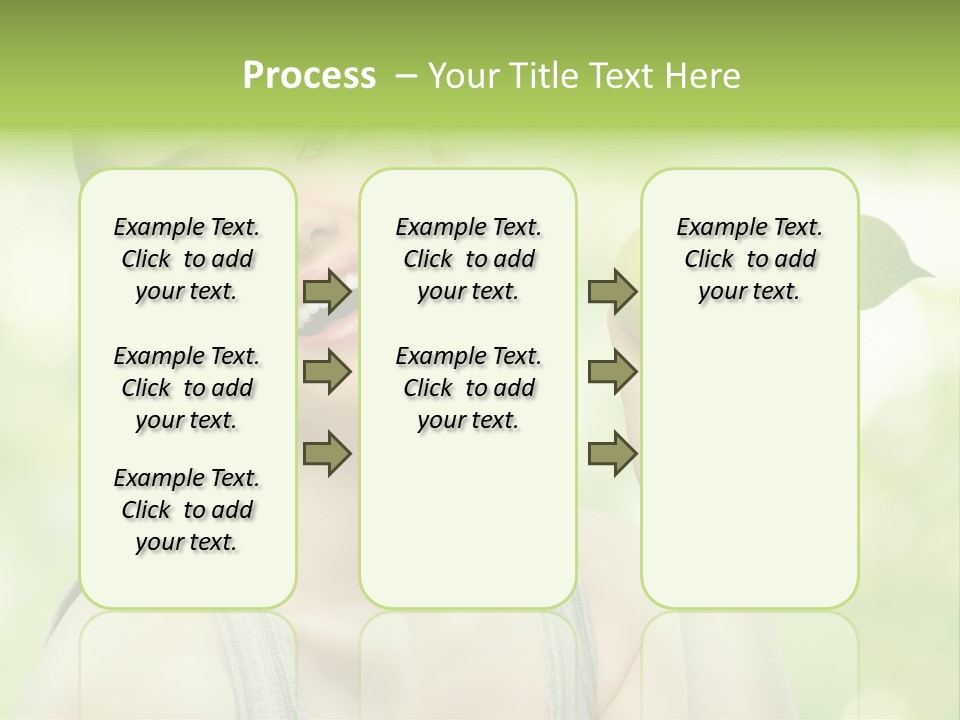 Process – Your Title Text Here

Example Text. Click to add your text.

Example Text. Click to add your text.

Example Text. Click to add your text.

Example Text. Click to add your text.

Example Text. Click to add your text.

Example Text. Click to add your text.